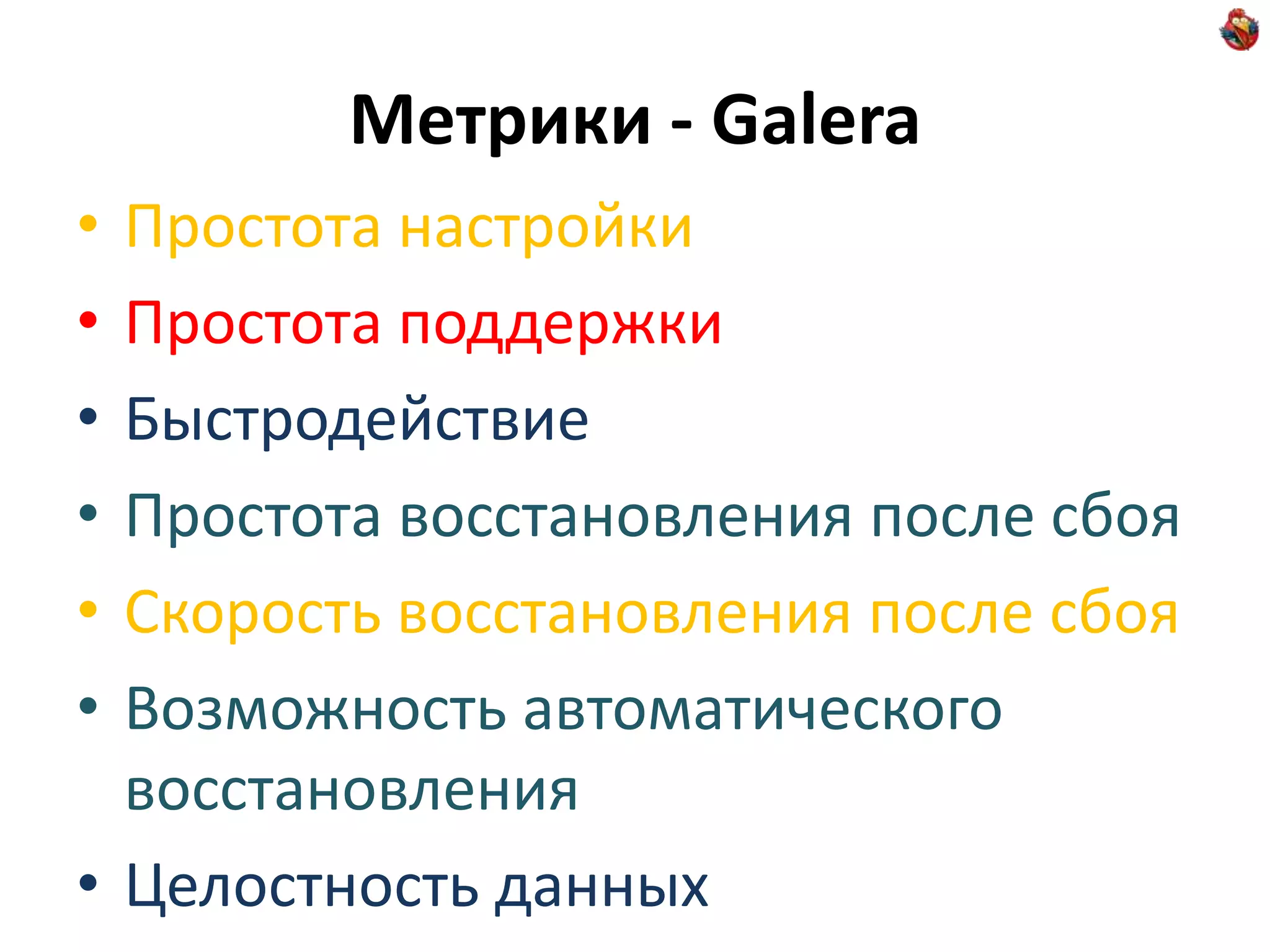 Метрики - Galera

• Простота настройки
• Простота поддержки
• Быстродействие
• Простота восстановления после сбоя
• Скорость восстановления после сбоя
• Возможность автоматического восстановления
• Целостность данных